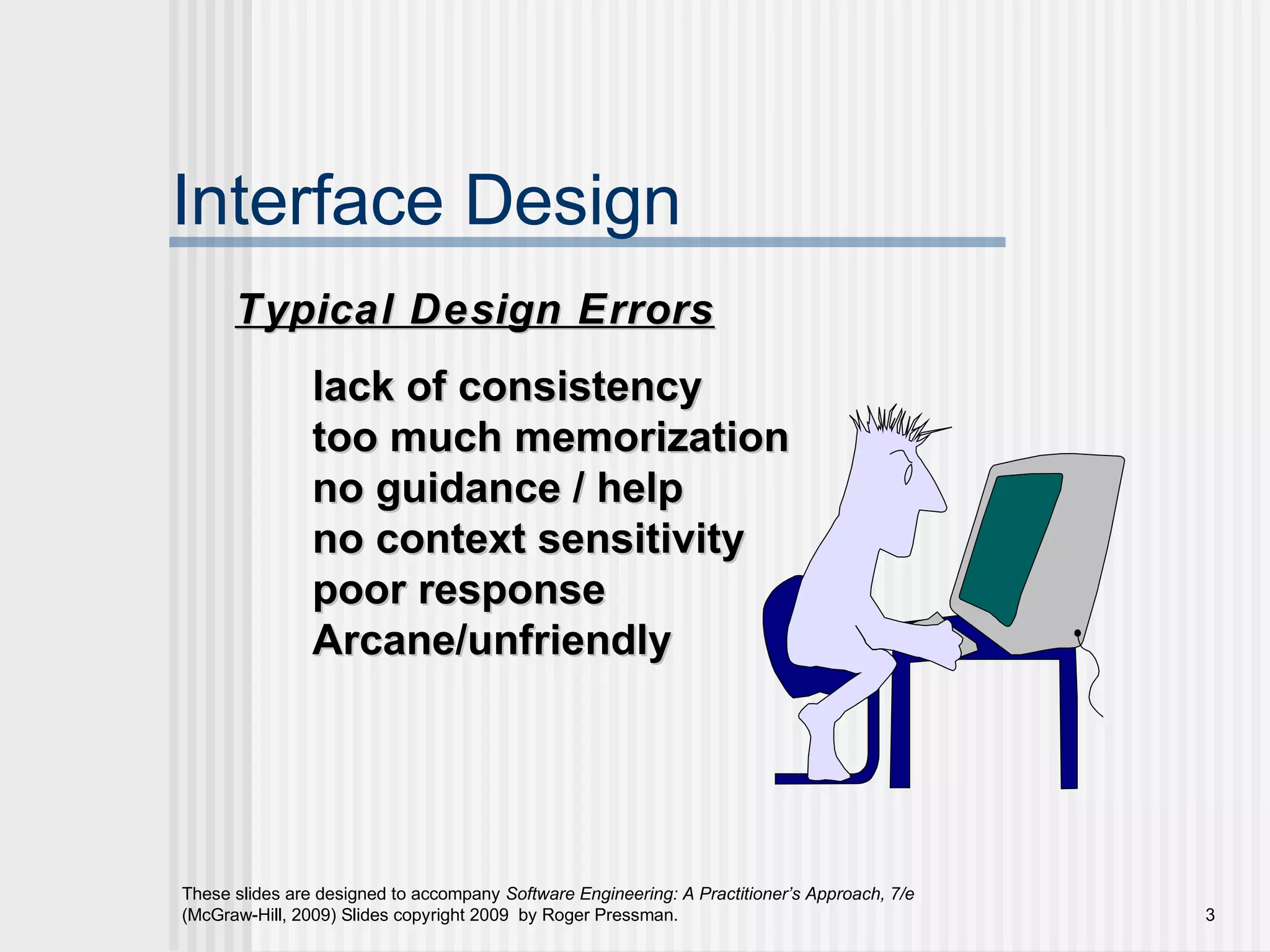 Interface Design

Typical Design Errors

lack of consistency
too much memorization
no guidance / help
no context sensitivity
poor response
Arcane/unfriendly

These slides are designed to accompany Software Engineering: A Practitioner's Approach, 7/e (McGraw-Hill, 2009) Slides copyright 2009 by Roger Pressman.

3